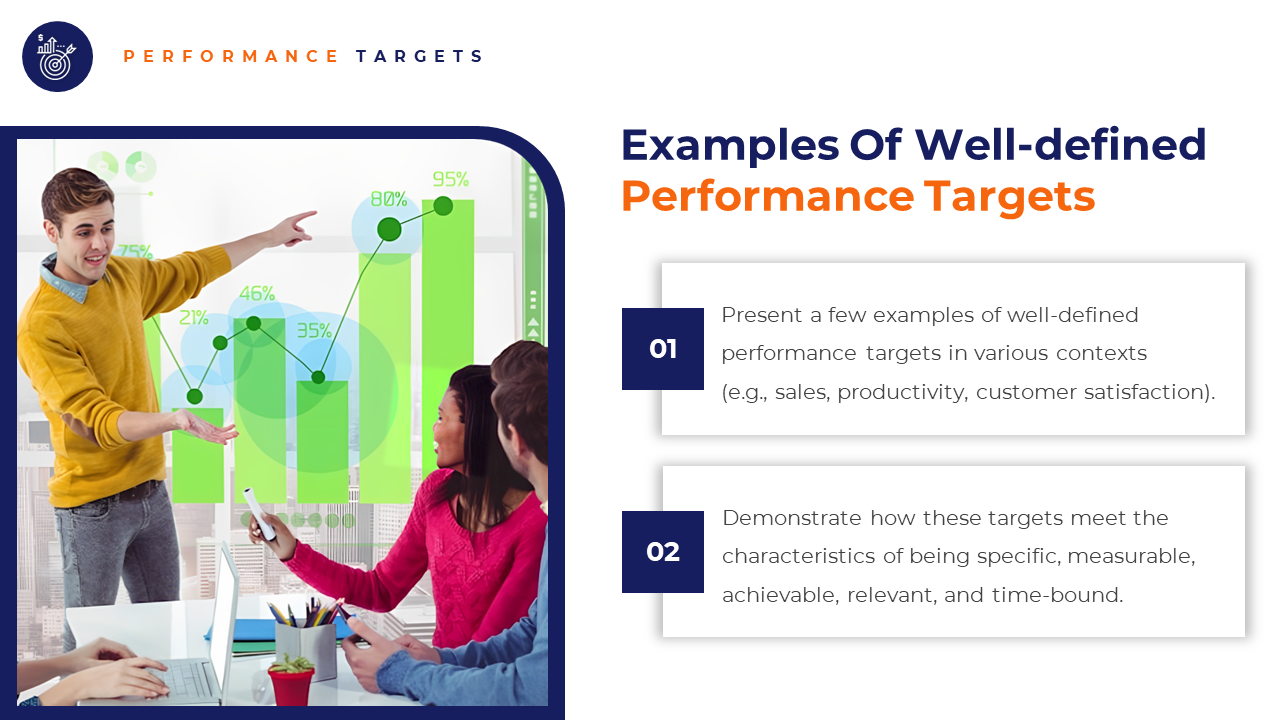 PERFORMANCE TARGETS

75%

21%

46%

35%

80%

95%

Examples Of Well-defined Performance Targets

01

Present a few examples of well-defined performance targets in various contexts (e.g., sales, productivity, customer satisfaction).

02

Demonstrate how these targets meet the characteristics of being specific, measurable, achievable, relevant, and time-bound.